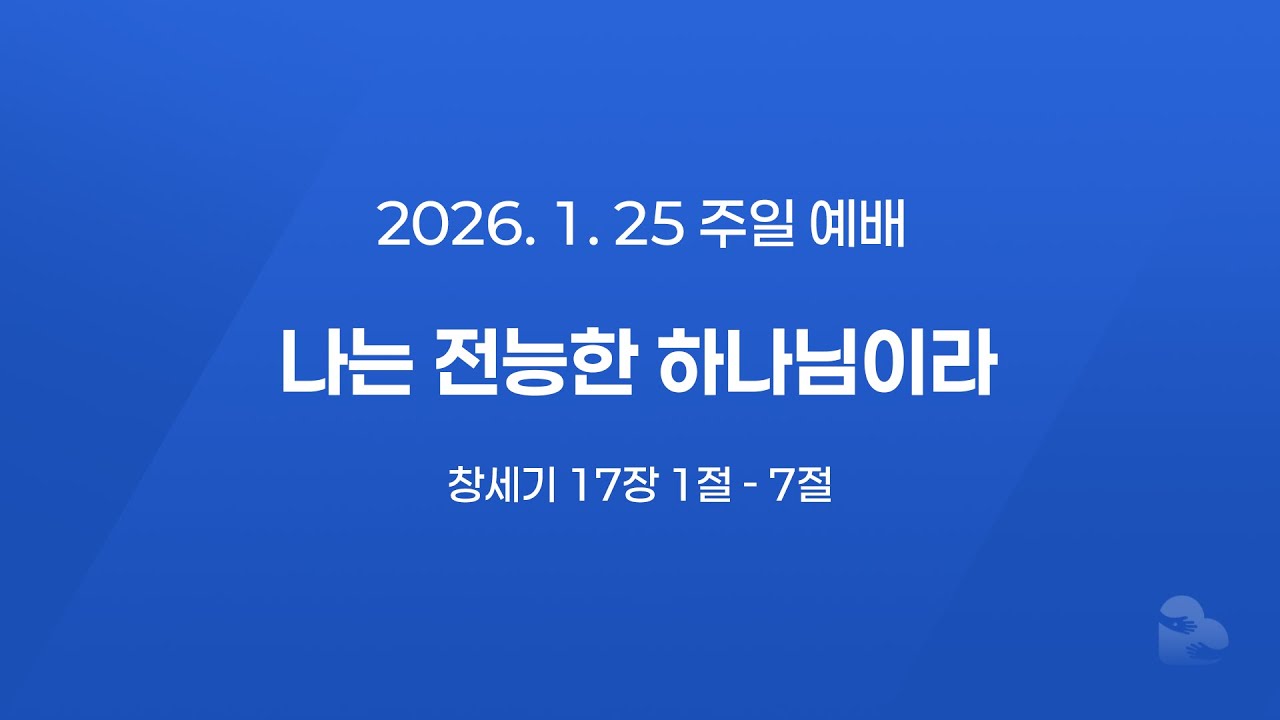 2026. 1. 25 주일 예배

나는 전능한 하나님이라

창세기 17장 1절 - 7절